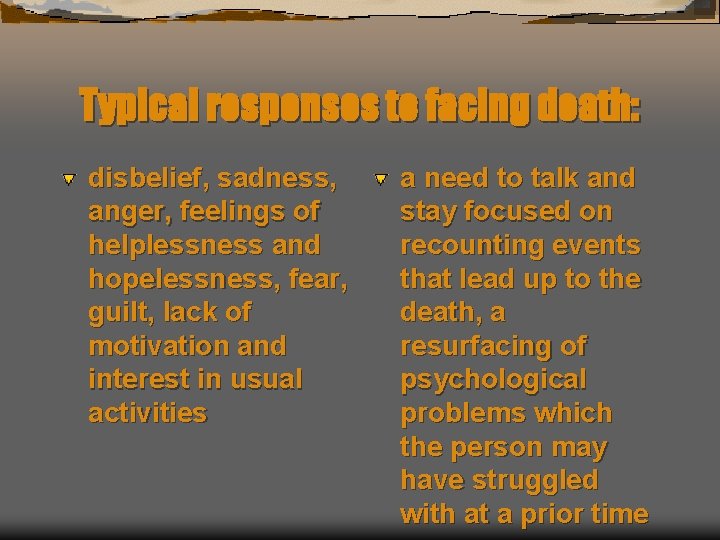 Typical responses to facing death:

disbelief, sadness, anger, feelings of helplessness and hopelessness, fear, guilt, lack of motivation and interest in usual activities

a need to talk and stay focused on recounting events that lead up to the death, a resurfacing of psychological problems which the person may have struggled with at a prior time